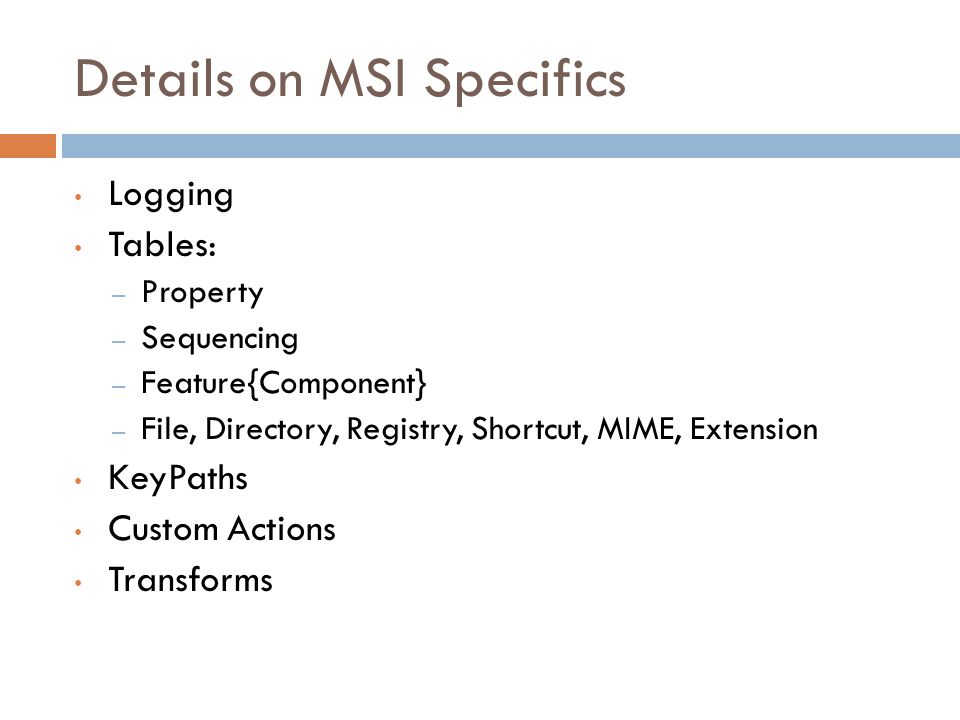 Details on MSI Specifics

• Logging
• Tables:
– Property
– Sequencing
– Feature{Component}
– File, Directory, Registry, Shortcut, MIME, Extension
• KeyPaths
• Custom Actions
• Transforms